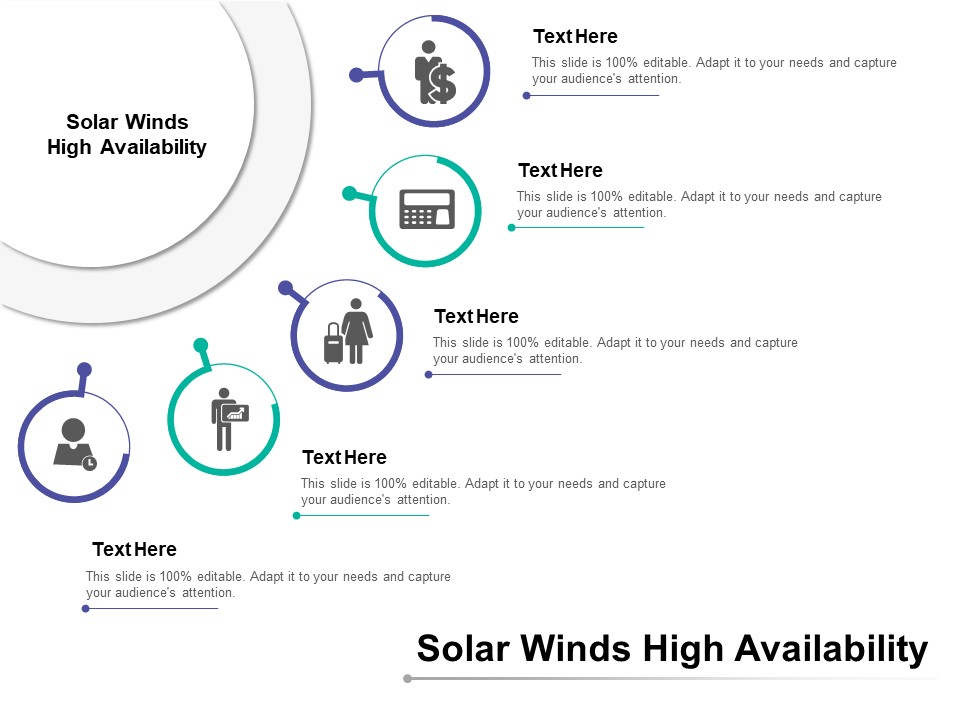 Solar Winds High Availability

Text Here
This slide is 100% editable. Adapt it to your needs and capture your audience's attention.

Text Here
This slide is 100% editable. Adapt it to your needs and capture your audience's attention.

Text Here
This slide is 100% editable. Adapt it to your needs and capture your audience's attention.

Text Here
This slide is 100% editable. Adapt it to your needs and capture your audience's attention.

Text Here
This slide is 100% editable. Adapt it to your needs and capture your audience's attention.

Solar Winds High Availability